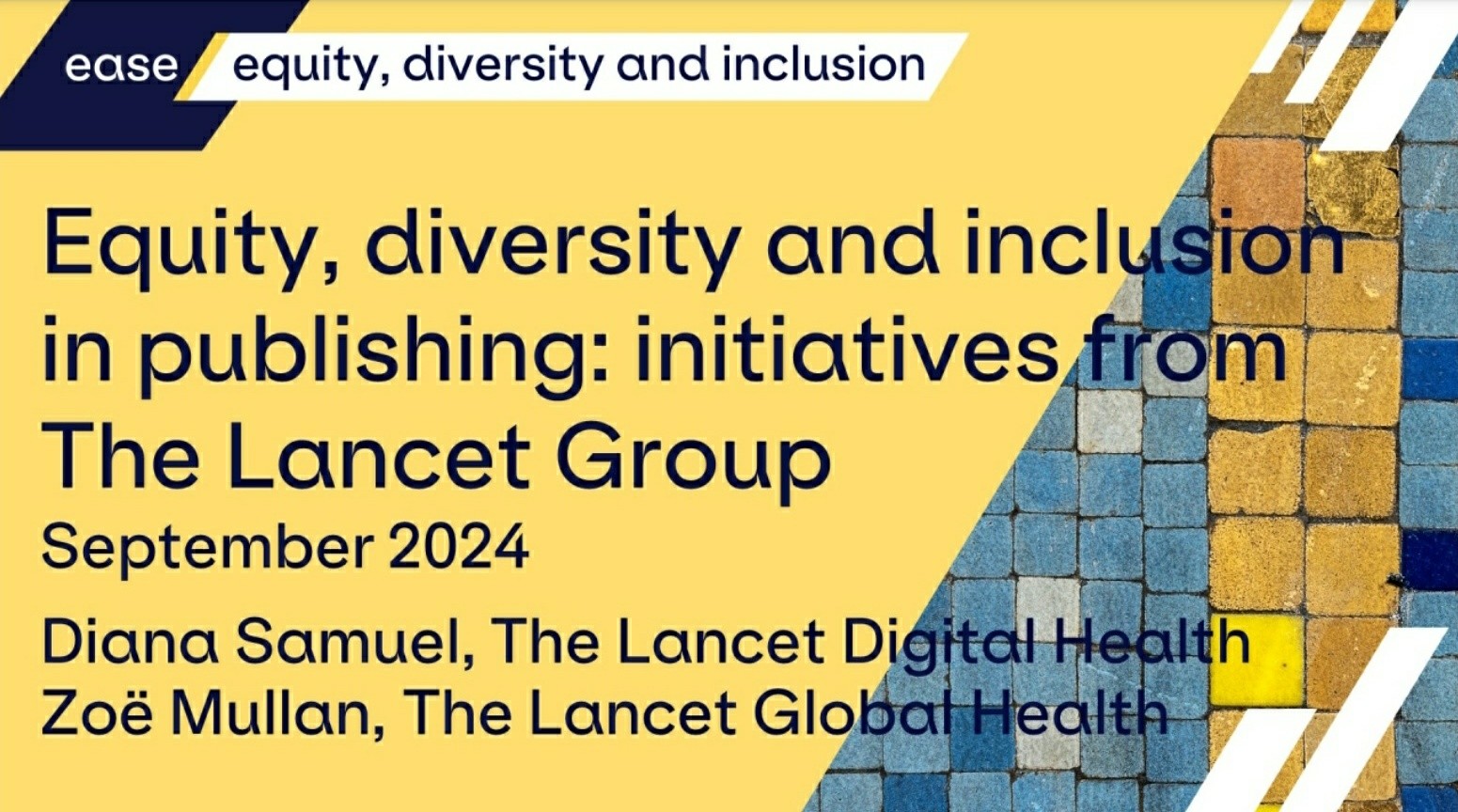 ease equity, diversity and inclusion

Equity, diversity and inclusion in publishing: initiatives from The Lancet Group

September 2024

Diana Samuel, The Lancet Digital Health
Zoë Mullan, The Lancet Global Health